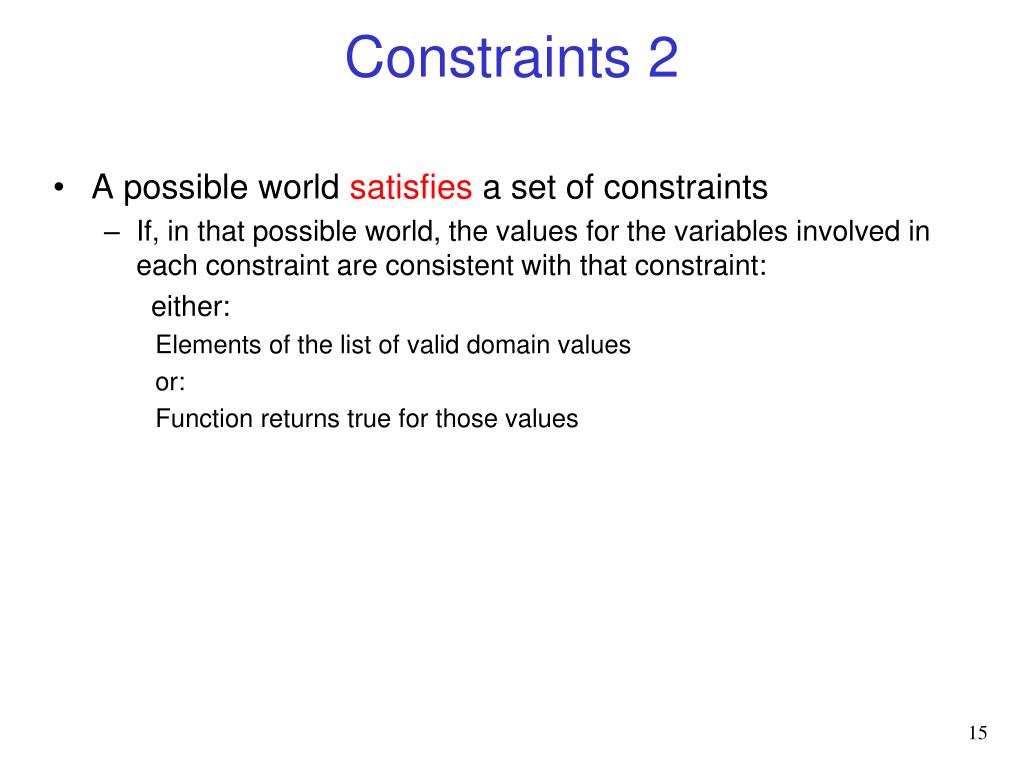 Constraints 2

• A possible world satisfies a set of constraints
– If, in that possible world, the values for the variables involved in each constraint are consistent with that constraint:
either:
Elements of the list of valid domain values
or:
Function returns true for those values

15